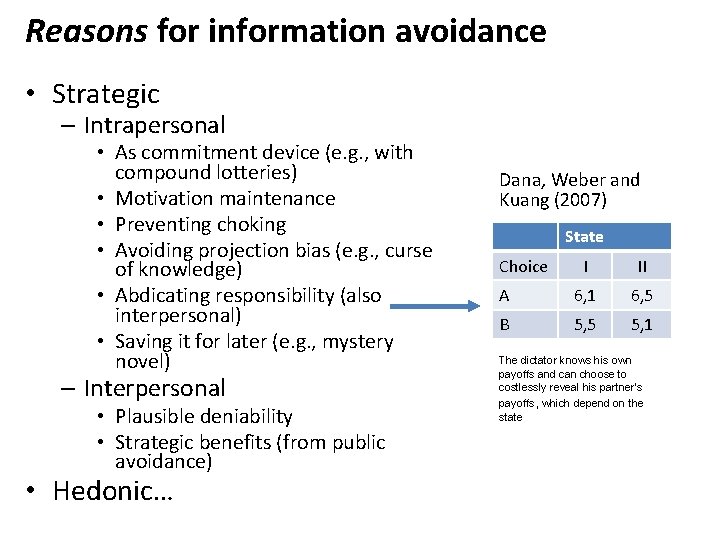 Reasons for information avoidance

• Strategic
  – Intrapersonal
    • As commitment device (e.g., with compound lotteries)
    • Motivation maintenance
    • Preventing choking
    • Avoiding projection bias (e.g., curse of knowledge)
    • Abdicating responsibility (also interpersonal)
    • Saving it for later (e.g., mystery novel)
  – Interpersonal
    • Plausible deniability
    • Strategic benefits (from public avoidance)
• Hedonic...

Dana, Weber and Kuang (2007)

| | State | |
|---|---|---|
| Choice | I | II |
| A | 6,1 | 6,5 |
| B | 5,5 | 5,1 |

The dictator knows his own payoffs and can choose to costlessly reveal his partner's payoffs, which depend on the state